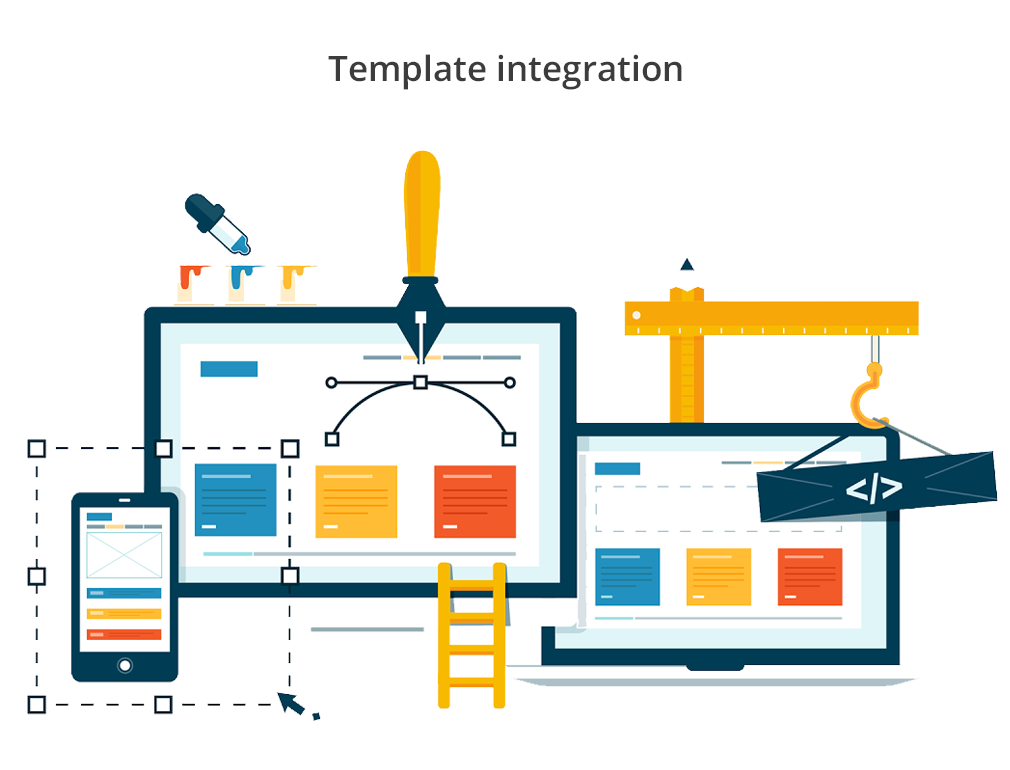 Template integration

</>